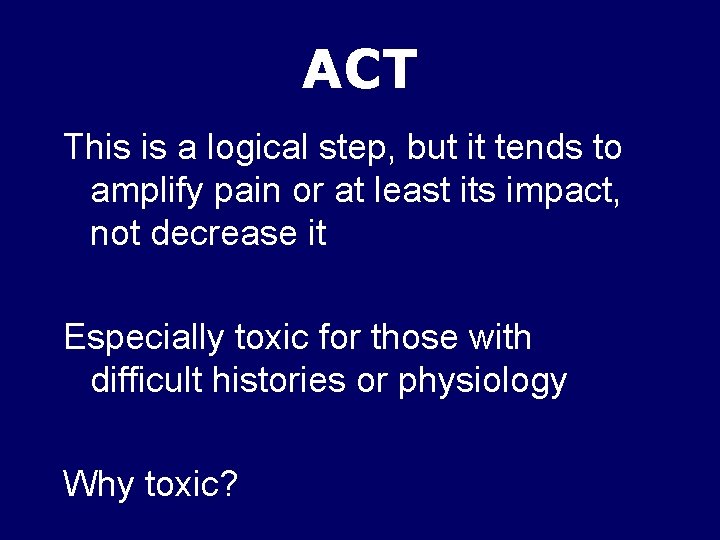 ACT

This is a logical step, but it tends to amplify pain or at least its impact, not decrease it

Especially toxic for those with difficult histories or physiology

Why toxic?